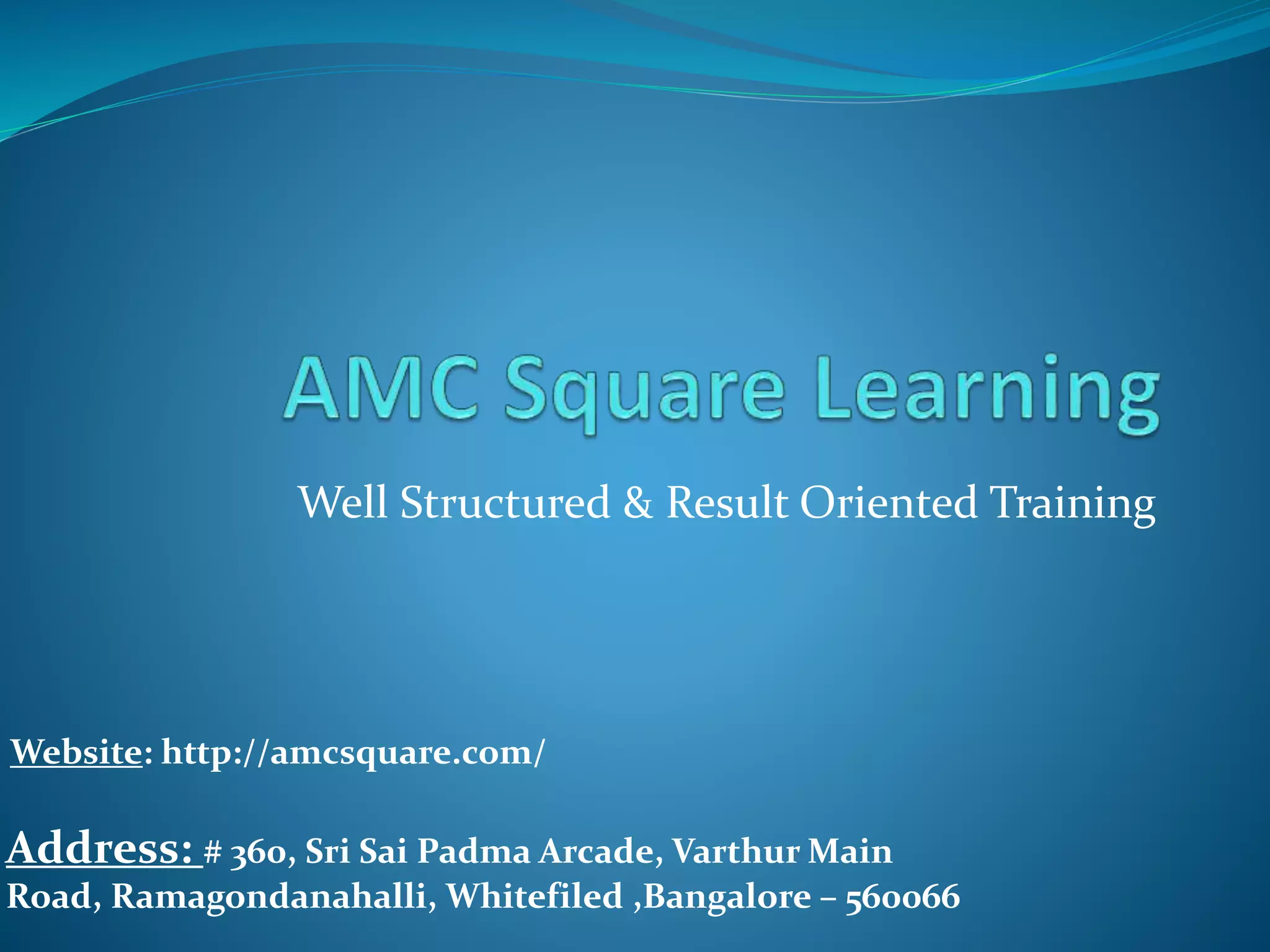 AMC Square Learning

Well Structured & Result Oriented Training

Website: http://amcsquare.com/

Address: # 360, Sri Sai Padma Arcade, Varthur Main Road, Ramagondanahalli, Whitefiled ,Bangalore – 560066